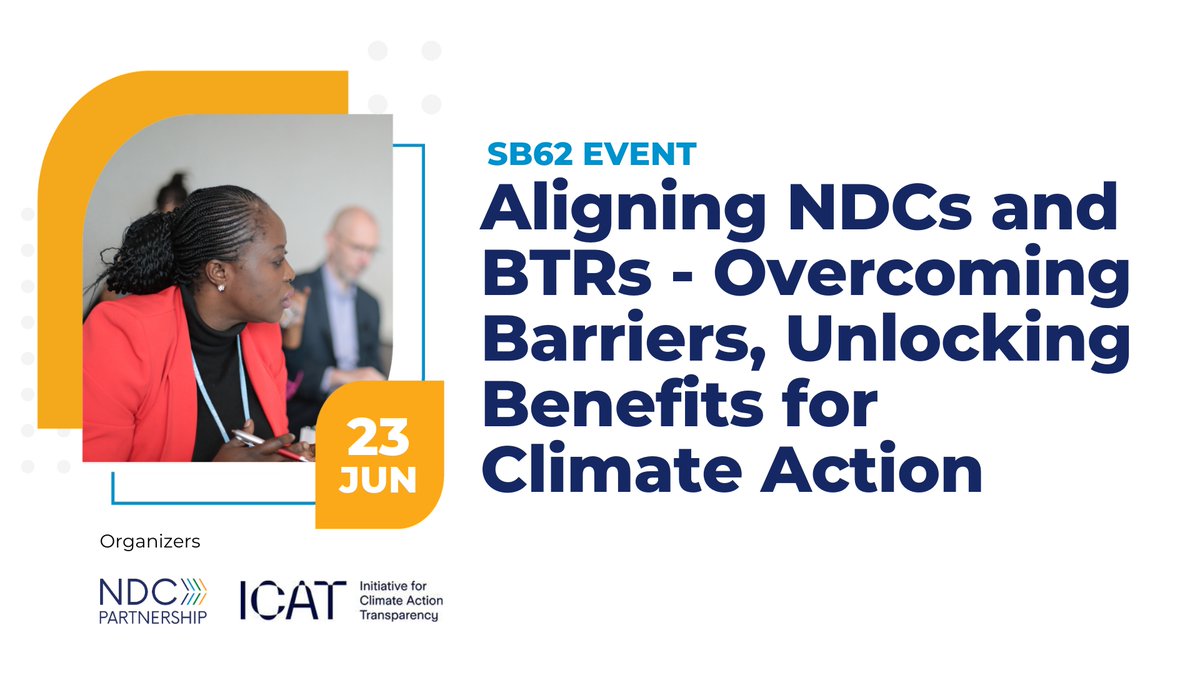 SB62 EVENT

Aligning NDCs and BTRs - Overcoming Barriers, Unlocking Benefits for Climate Action

23 JUN

Organizers

NDC PARTNERSHIP

ICAT Initiative for Climate Action Transparency